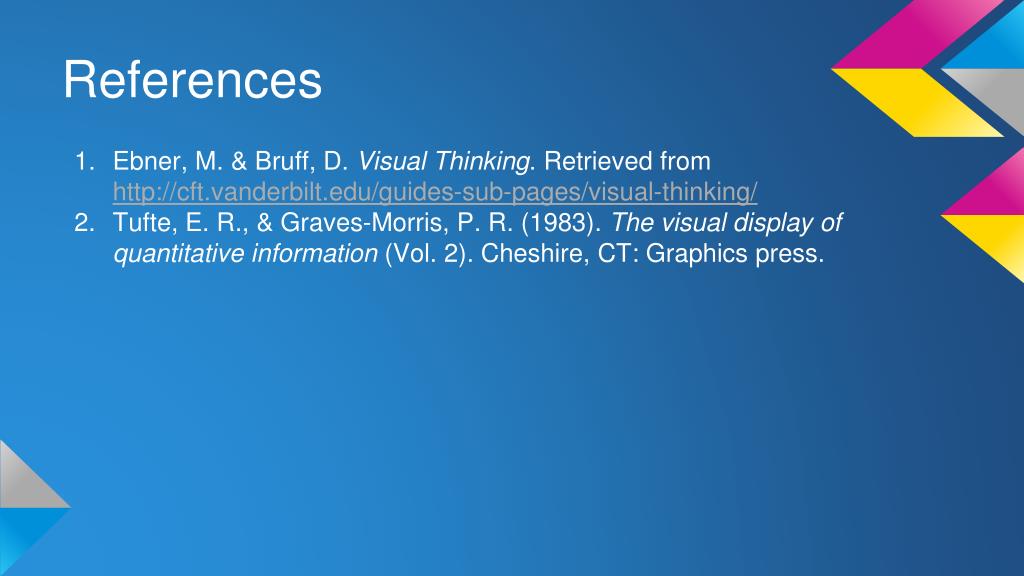 References

1. Ebner, M. & Bruff, D. Visual Thinking. Retrieved from http://cft.vanderbilt.edu/guides-sub-pages/visual-thinking/
2. Tufte, E. R., & Graves-Morris, P. R. (1983). The visual display of quantitative information (Vol. 2). Cheshire, CT: Graphics press.